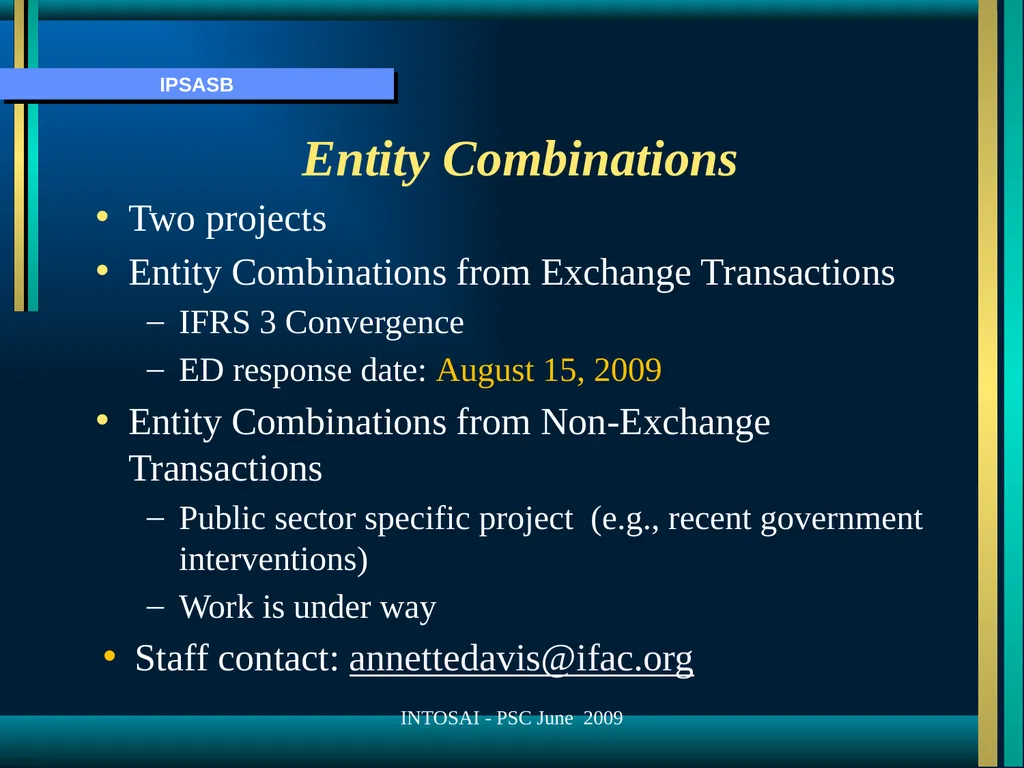 IPSASB

Entity Combinations

• Two projects
• Entity Combinations from Exchange Transactions
– IFRS 3 Convergence
– ED response date: August 15, 2009
• Entity Combinations from Non-Exchange Transactions
– Public sector specific project (e.g., recent government interventions)
– Work is under way
• Staff contact: annettedavis@ifac.org

INTOSAI - PSC June 2009